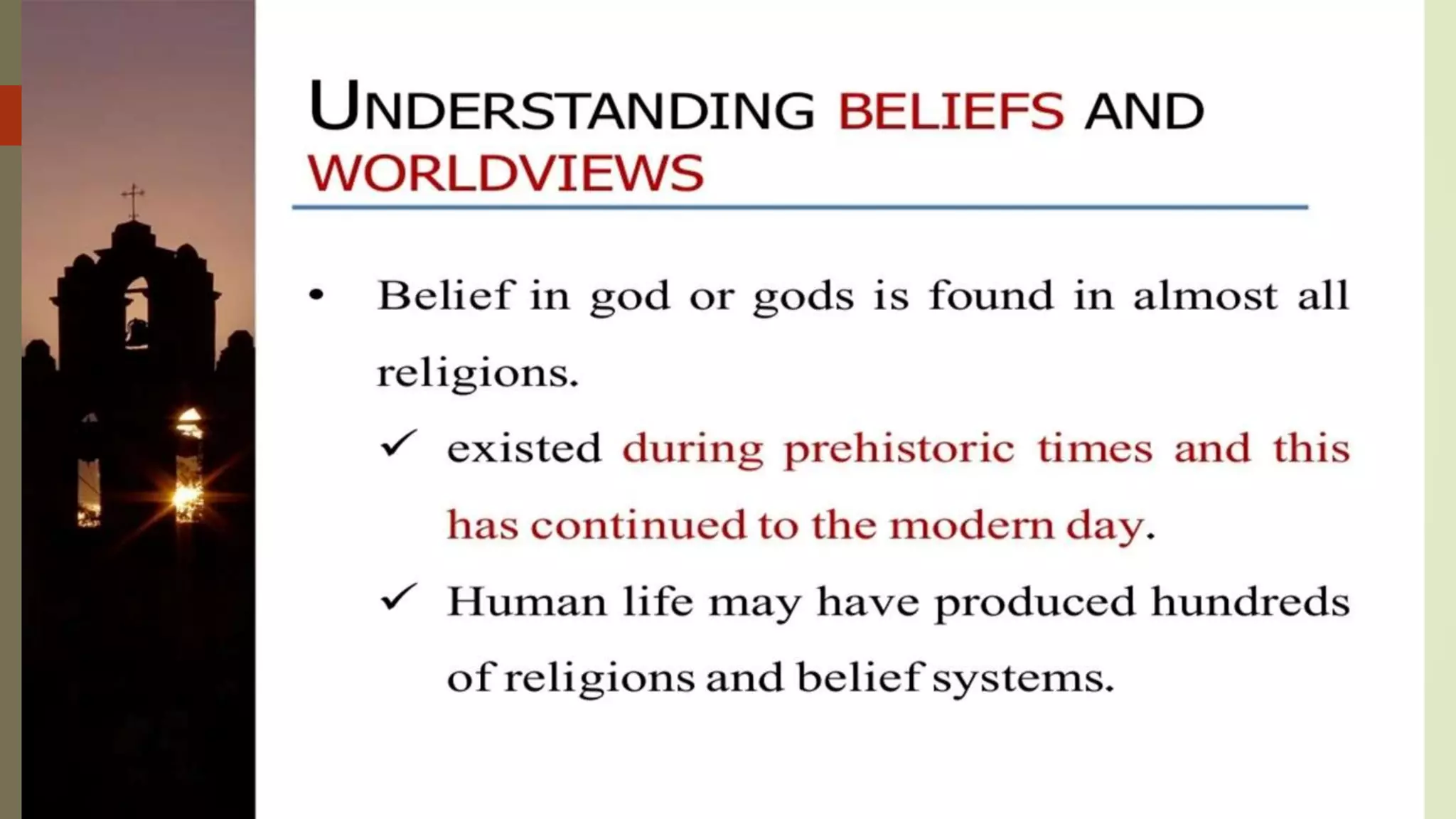 UNDERSTANDING BELIEFS AND WORLDVIEWS

• Belief in god or gods is found in almost all religions.

✓ existed during prehistoric times and this has continued to the modern day.

✓ Human life may have produced hundreds of religions and belief systems.